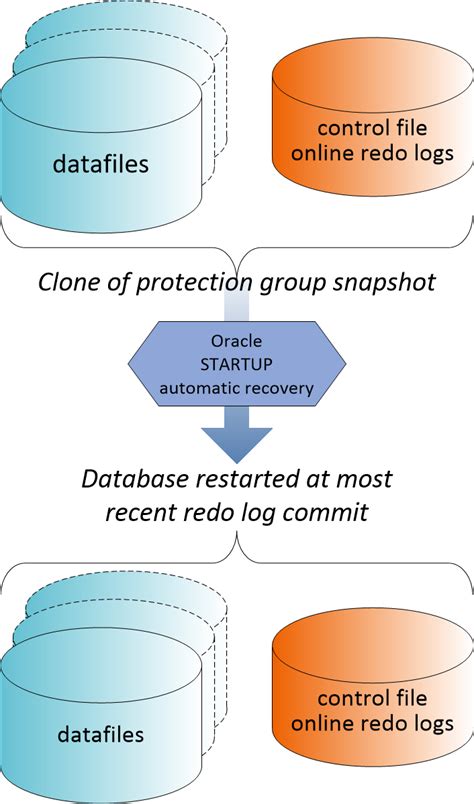 datafiles

control file
online redo logs

Clone of protection group snapshot

Oracle
STARTUP
automatic recovery

Database restarted at most recent redo log commit

datafiles

control file
online redo logs